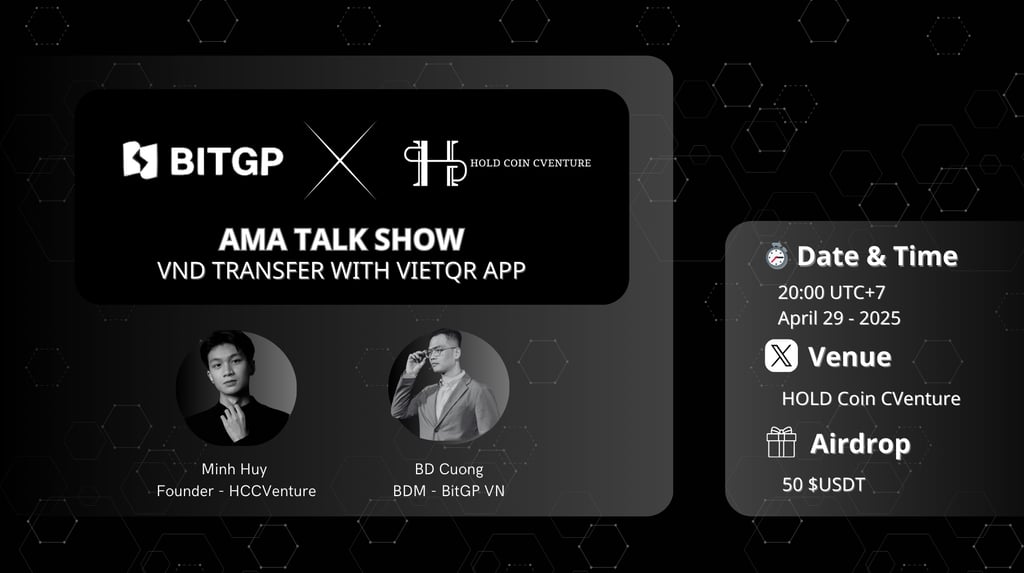 BITGP

HOLD COIN CVENTURE

AMA TALK SHOW
VND TRANSFER WITH VIETQR APP

Minh Huy
Founder - HCCVenture

BD Cuong
BDM - BitGP VN

Date & Time
20:00 UTC+7
April 29 - 2025

Venue
HOLD Coin CVenture

Airdrop
50 $USDT